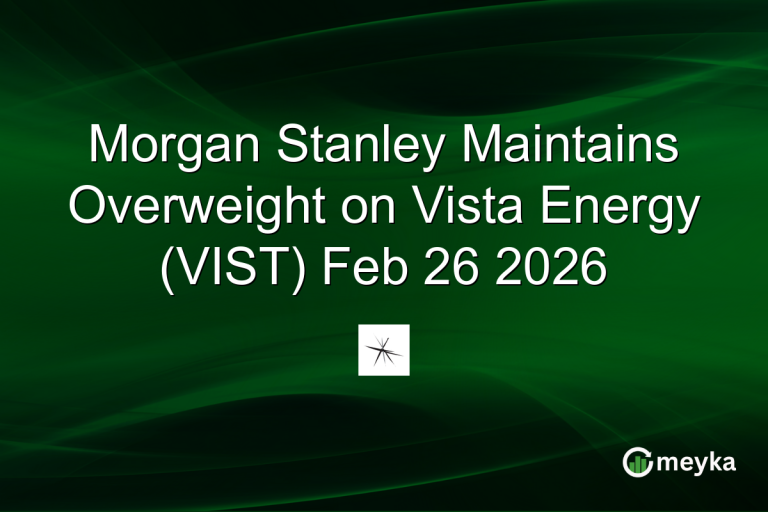 Morgan Stanley Maintains Overweight on Vista Energy (VIST) Feb 26 2026

meyka